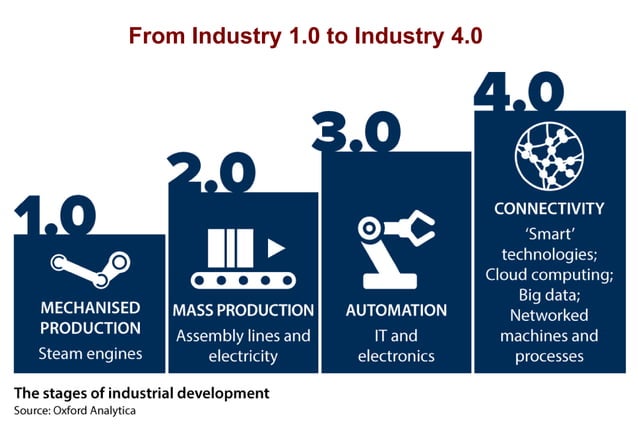 From Industry 1.0 to Industry 4.0

1.0

MECHANISED PRODUCTION

Steam engines

2.0

MASS PRODUCTION

Assembly lines and electricity

3.0

AUTOMATION

IT and electronics

4.0

CONNECTIVITY

'Smart' technologies; Cloud computing; Big data; Networked machines and processes

The stages of industrial development

Source: Oxford Analytica